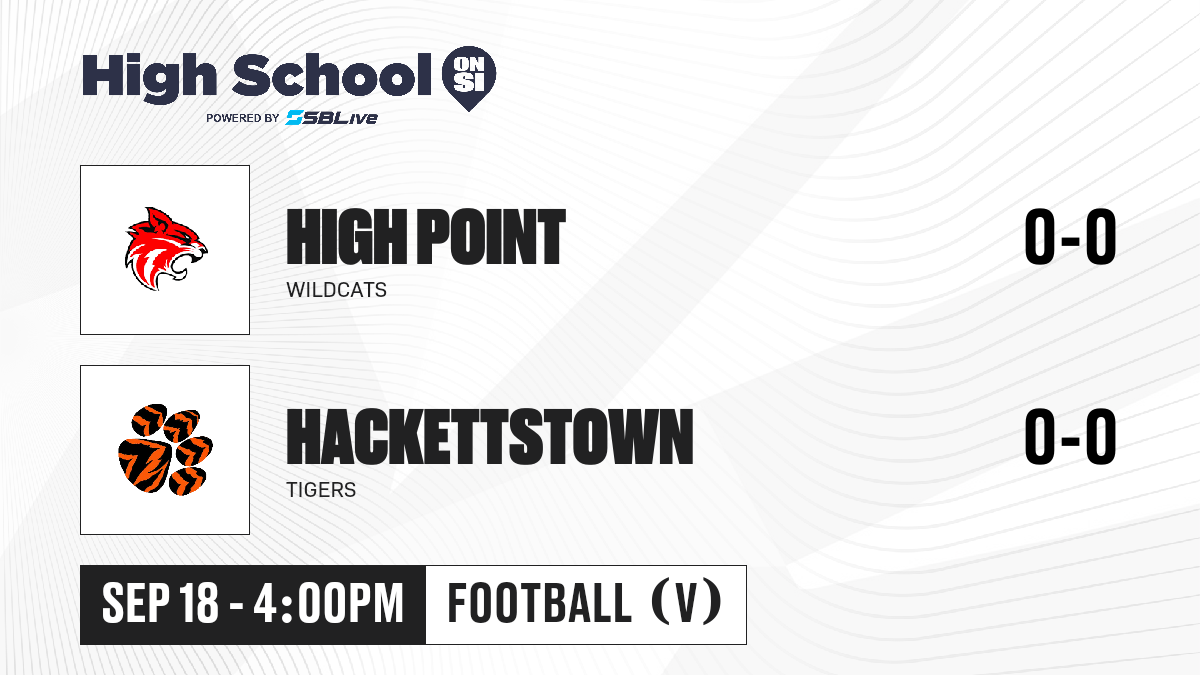 High School ON SI
POWERED BY SBLive

HIGH POINT
WILDCATS
0-0

HACKETTSTOWN
TIGERS
0-0

SEP 18 - 4:00PM
FOOTBALL (V)